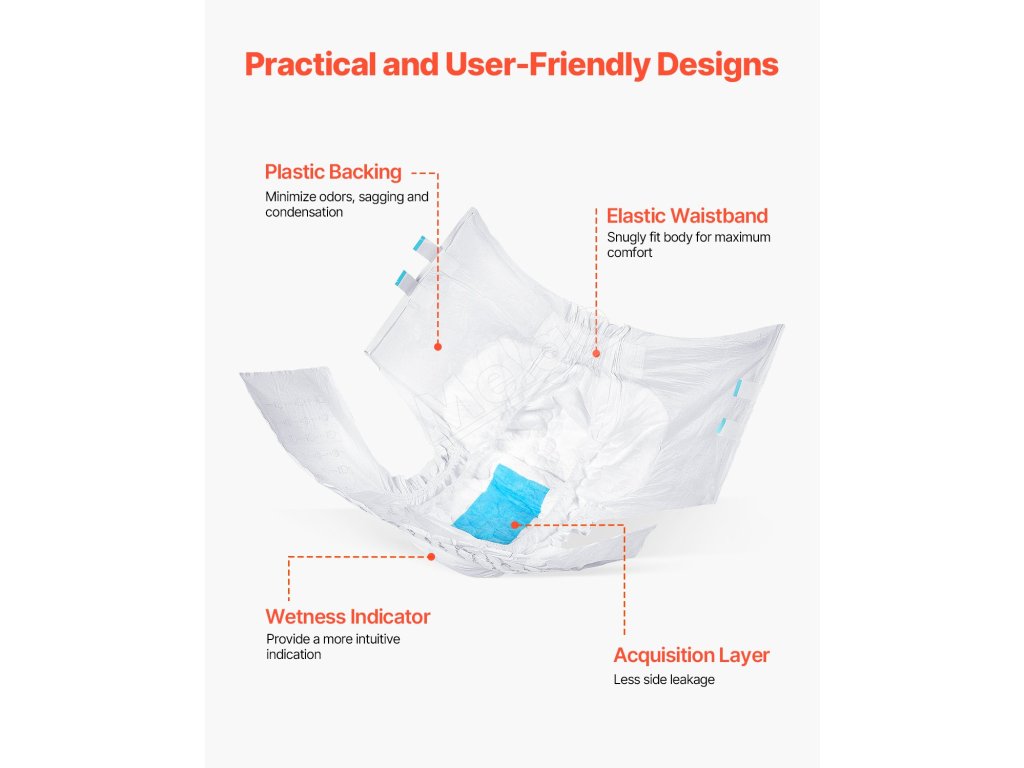 Practical and User-Friendly Designs

Plastic Backing
Minimize odors, sagging and condensation

Elastic Waistband
Snugly fit body for maximum comfort

Wetness Indicator
Provide a more intuitive indication

Acquisition Layer
Less side leakage